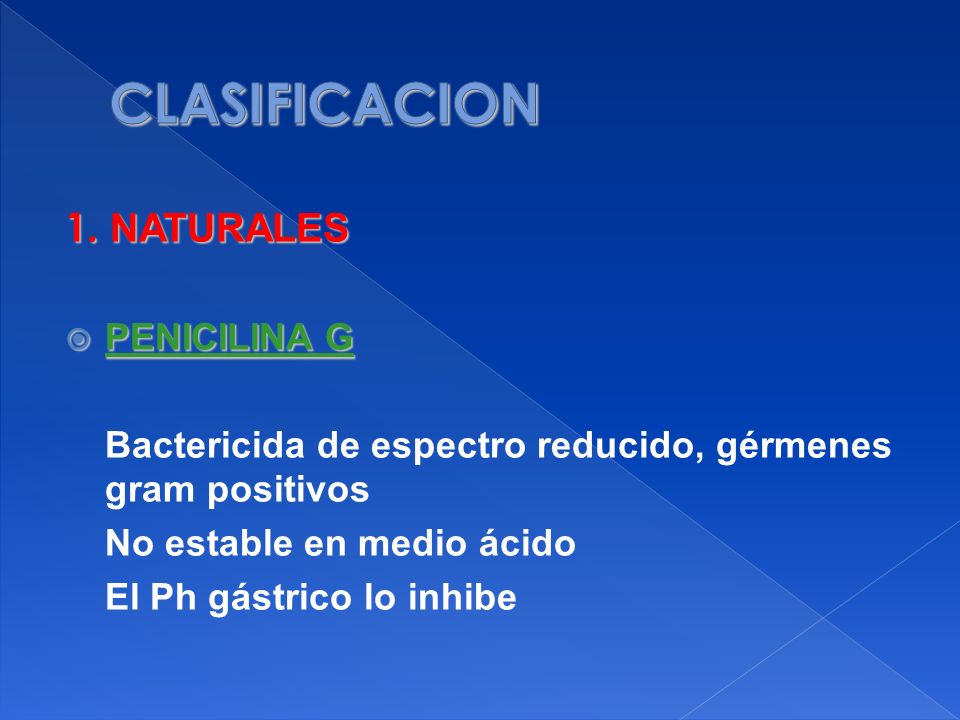 CLASIFICACION

1. NATURALES

PENICILINA G

Bactericida de espectro reducido, gérmenes gram positivos

No estable en medio ácido

El Ph gástrico lo inhibe